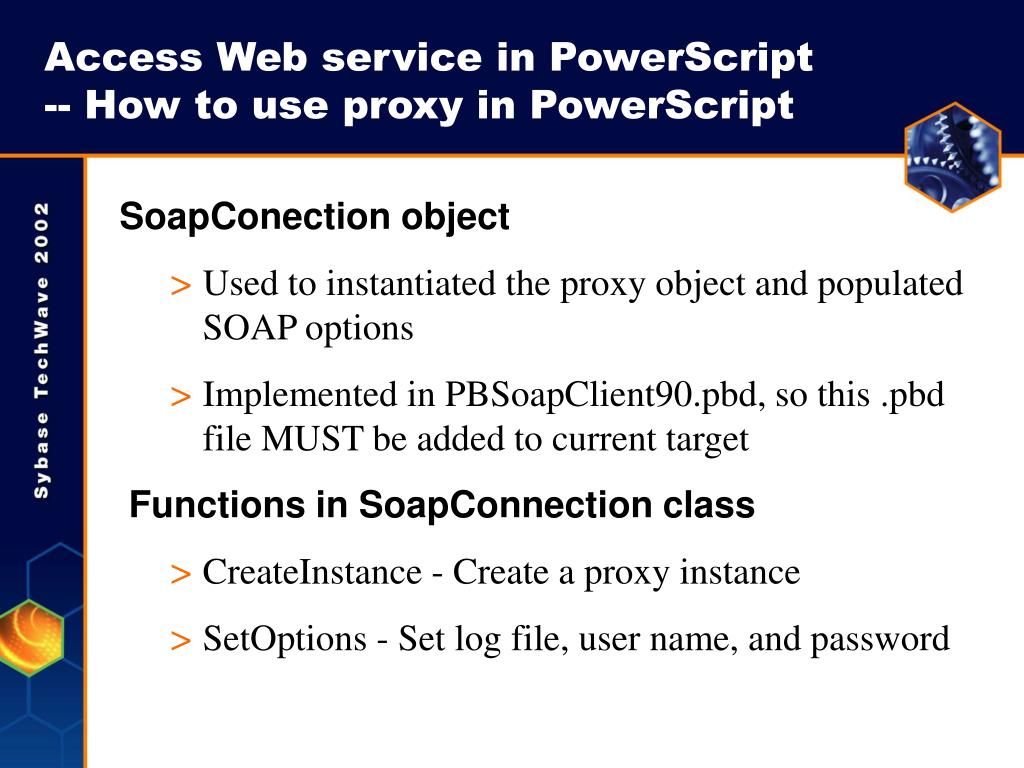 Access Web service in PowerScript
-- How to use proxy in PowerScript

Sybase TechWave 2002

SoapConection object

> Used to instantiated the proxy object and populated SOAP options

> Implemented in PBSoapClient90.pbd, so this .pbd file MUST be added to current target

Functions in SoapConnection class

> CreateInstance - Create a proxy instance

> SetOptions - Set log file, user name, and password